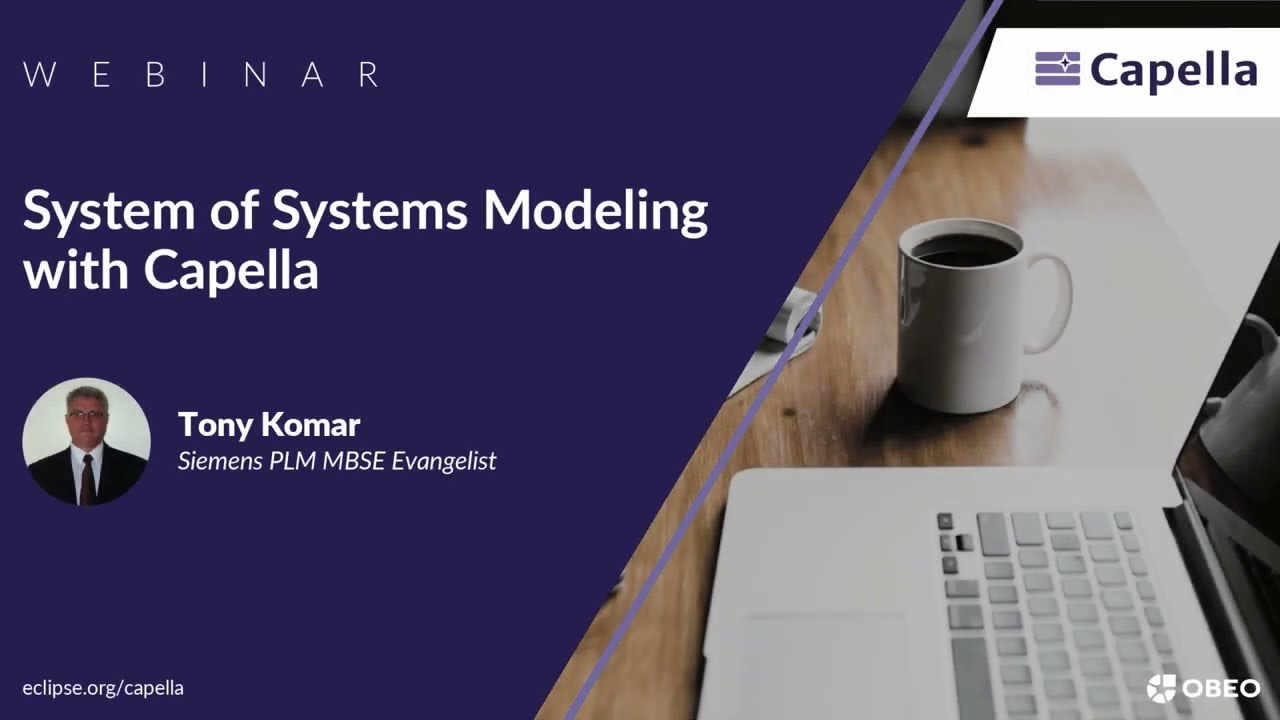 WEBINAR

Capella

System of Systems Modeling with Capella

Tony Komar
Siemens PLM MBSE Evangelist

eclipse.org/capella

OBEO